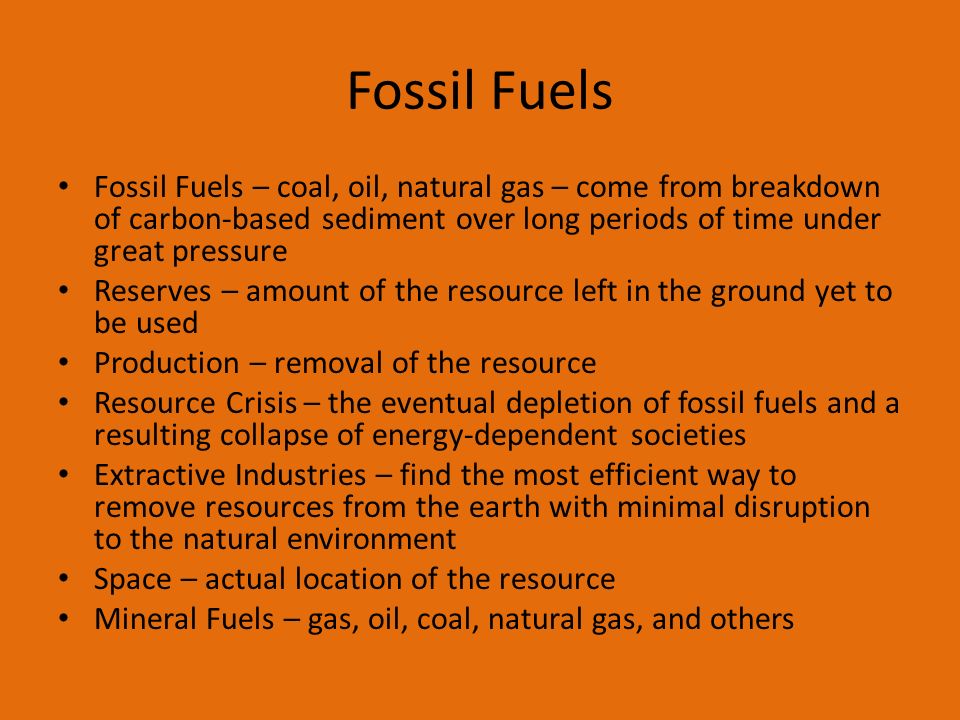 Fossil Fuels

• Fossil Fuels – coal, oil, natural gas – come from breakdown of carbon-based sediment over long periods of time under great pressure
• Reserves – amount of the resource left in the ground yet to be used
• Production – removal of the resource
• Resource Crisis – the eventual depletion of fossil fuels and a resulting collapse of energy-dependent societies
• Extractive Industries – find the most efficient way to remove resources from the earth with minimal disruption to the natural environment
• Space – actual location of the resource
• Mineral Fuels – gas, oil, coal, natural gas, and others